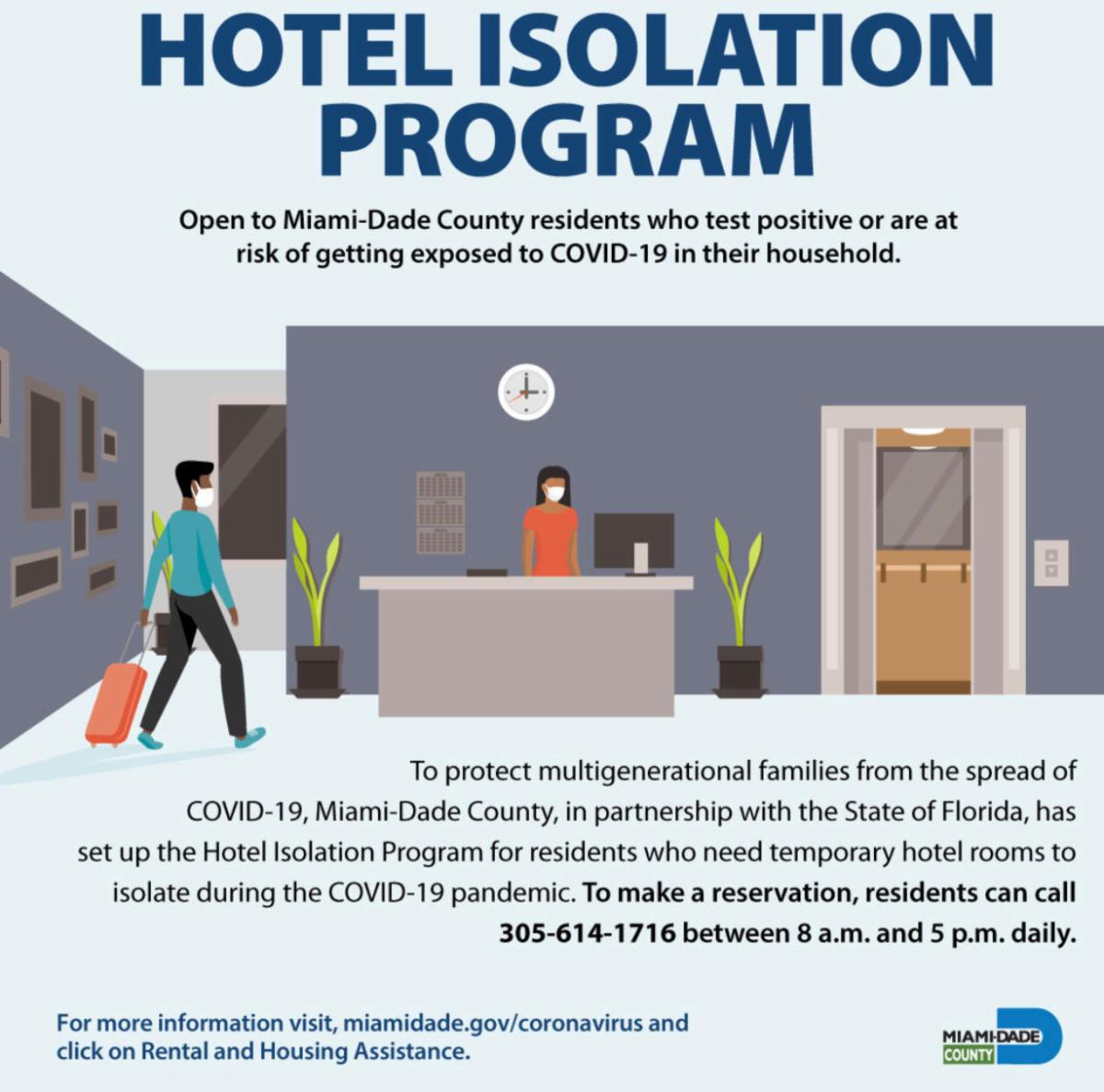 HOTEL ISOLATION PROGRAM

Open to Miami-Dade County residents who test positive or are at risk of getting exposed to COVID-19 in their household.

To protect multigenerational families from the spread of COVID-19, Miami-Dade County, in partnership with the State of Florida, has set up the Hotel Isolation Program for residents who need temporary hotel rooms to isolate during the COVID-19 pandemic. To make a reservation, residents can call 305-614-1716 between 8 a.m. and 5 p.m. daily.

For more information visit, miamidade.gov/coronavirus and click on Rental and Housing Assistance.

MIAMI-DADE COUNTY